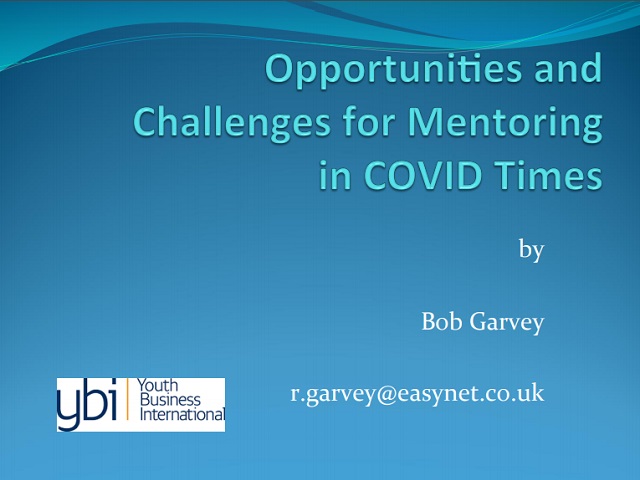 Opportunities and Challenges for Mentoring in COVID Times

by

Bob Garvey

r.garvey@easynet.co.uk

ybi Youth Business International